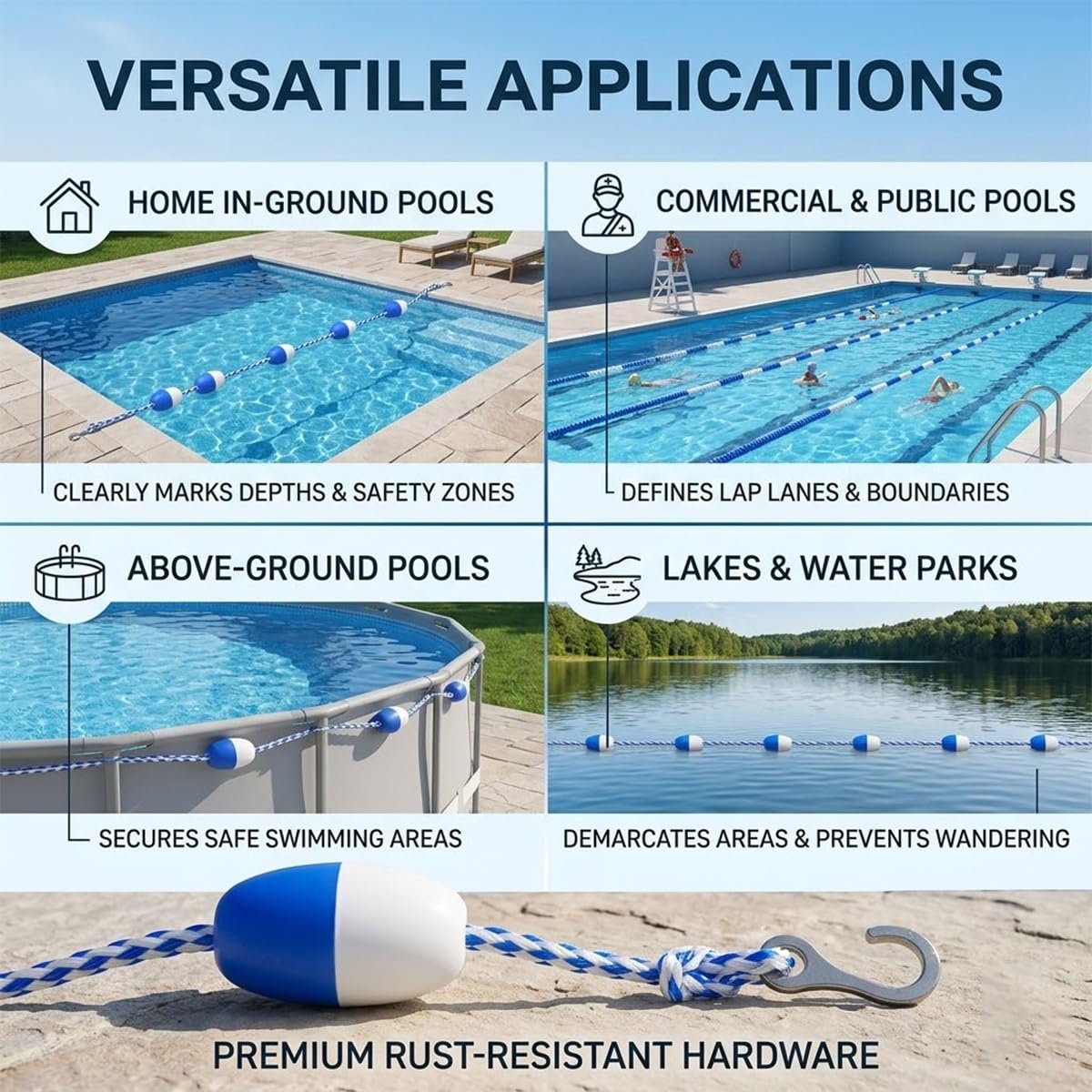 VERSATILE APPLICATIONS

HOME IN-GROUND POOLS

CLEARLY MARKS DEPTHS & SAFETY ZONES

COMMERCIAL & PUBLIC POOLS

DEFINES LAP LANES & BOUNDARIES

ABOVE-GROUND POOLS

SECURES SAFE SWIMMING AREAS

LAKES & WATER PARKS

DEMARCATES AREAS & PREVENTS WANDERING

PREMIUM RUST-RESISTANT HARDWARE